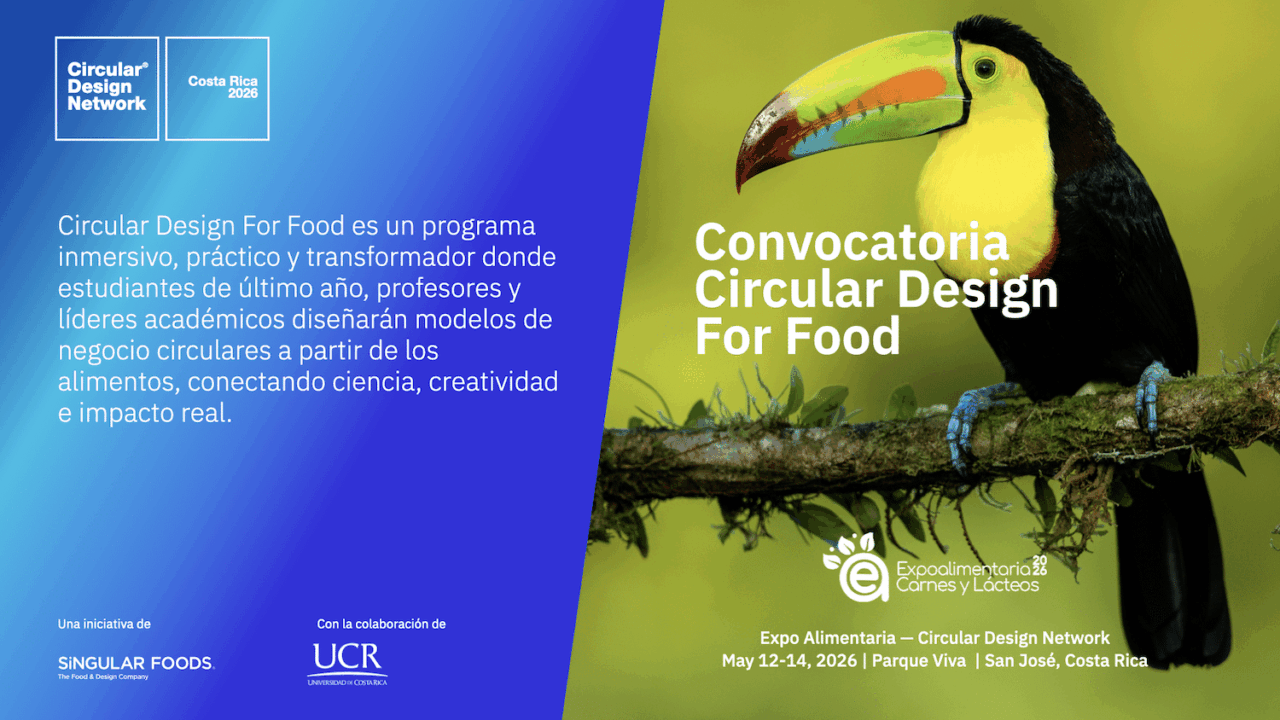 Circular® Design Network

Costa Rica 2026

Circular Design For Food es un programa inmersivo, práctico y transformador donde estudiantes de último año, profesores y líderes académicos diseñarán modelos de negocio circulares a partir de los alimentos, conectando ciencia, creatividad e impacto real.

Una iniciativa de

SiNGULAR FOODS.
The Food & Design Company

Con la colaboración de

UCR
UNIVERSIDAD DE COSTA RICA

Convocatoria Circular Design For Food

Expoalimentaria 2026
Carnes y Lácteos

Expo Alimentaria — Circular Design Network
May 12-14, 2026 | Parque Viva | San José, Costa Rica